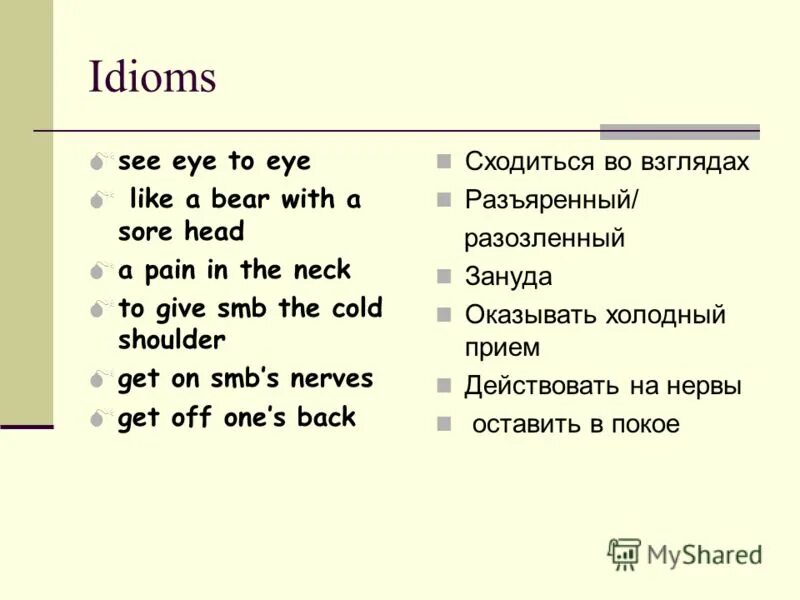 Idioms

see eye to eye
like a bear with a sore head
a pain in the neck
to give smb the cold shoulder
get on smb's nerves
get off one's back

Сходиться во взглядах
Разъяренный/
разозленный
Зануда
Оказывать холодный прием
Действовать на нервы
оставить в покое

MyShared